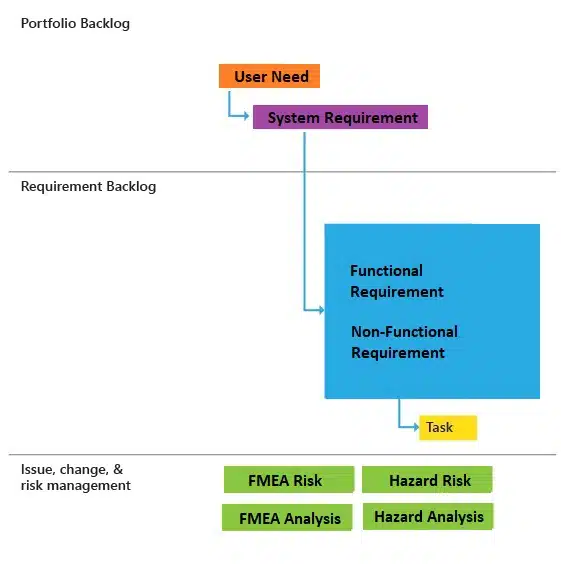 Portfolio Backlog

User Need

System Requirement

Requirement Backlog

Functional Requirement

Non-Functional Requirement

Task

Issue, change, & risk management

FMEA Risk

Hazard Risk

FMEA Analysis

Hazard Analysis